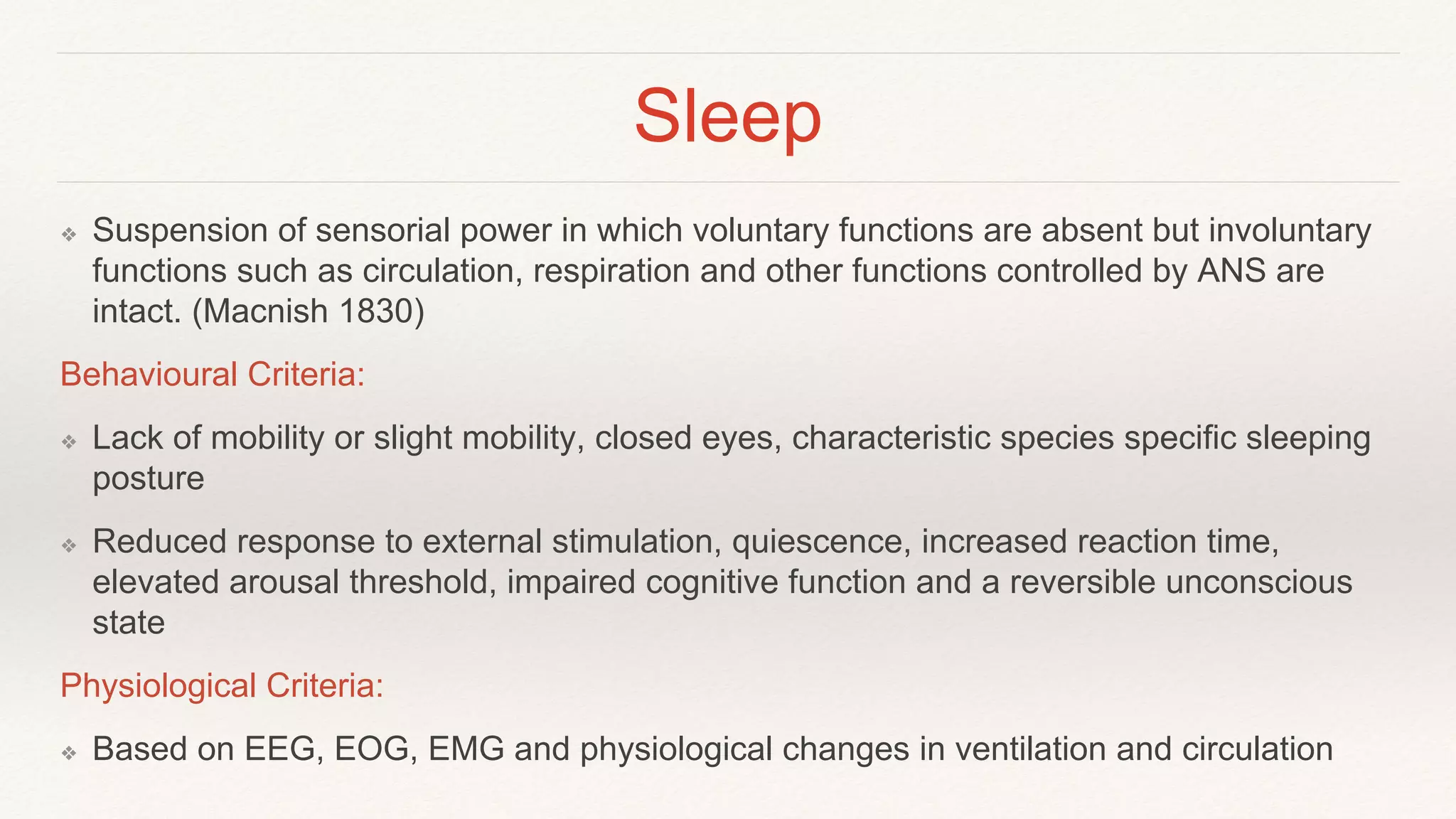 Sleep

❖ Suspension of sensorial power in which voluntary functions are absent but involuntary functions such as circulation, respiration and other functions controlled by ANS are intact. (Macnish 1830)

Behavioural Criteria:

❖ Lack of mobility or slight mobility, closed eyes, characteristic species specific sleeping posture

❖ Reduced response to external stimulation, quiescence, increased reaction time, elevated arousal threshold, impaired cognitive function and a reversible unconscious state

Physiological Criteria:

❖ Based on EEG, EOG, EMG and physiological changes in ventilation and circulation